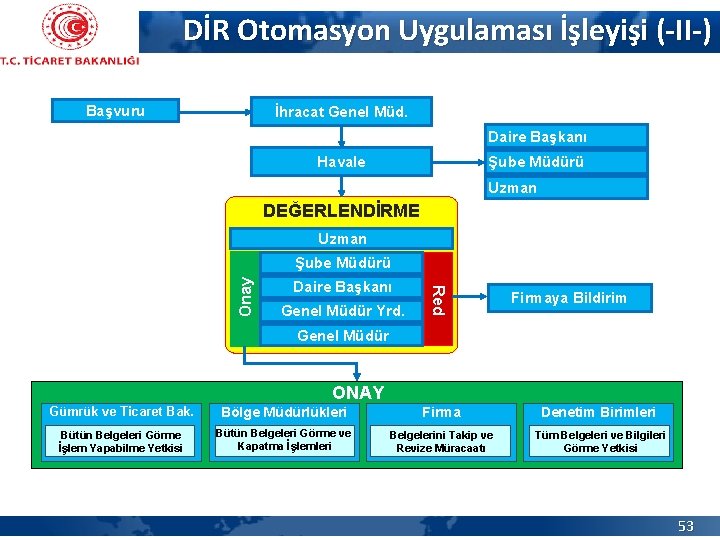 T.C. TİCARET BAKANLIĞI

DİR Otomasyon Uygulaması İşleyişi (-II-)

Başvuru

İhracat Genel Müd.

Havale

Daire Başkanı
Şube Müdürü
Uzman

DEĞERLENDİRME

Uzman

Onay

Şube Müdürü
Daire Başkanı
Genel Müdür Yrd.
Genel Müdür

Red

Firmaya Bildirim

ONAY

Gümrük ve Ticaret Bak.
Bütün Belgeleri Görme İşlem Yapabilme Yetkisi

Bölge Müdürlükleri
Bütün Belgeleri Görme ve Kapatma İşlemleri

Firma
Belgelerini Takip ve Revize Müracaatı

Denetim Birimleri
Tüm Belgeleri ve Bilgileri Görme Yetkisi

53